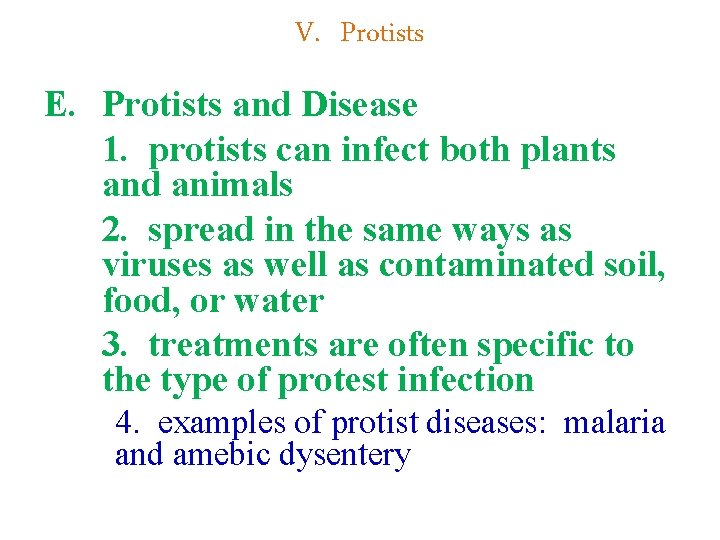 V. Protists

E. Protists and Disease

1. protists can infect both plants and animals

2. spread in the same ways as viruses as well as contaminated soil, food, or water

3. treatments are often specific to the type of protest infection

4. examples of protist diseases: malaria and amebic dysentery